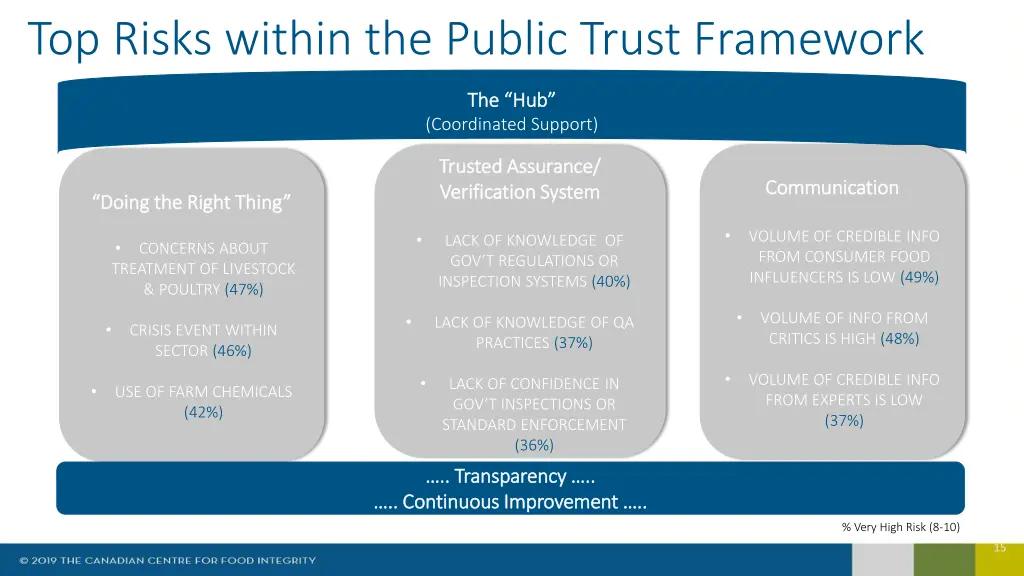 Top Risks within the Public Trust Framework

The “Hub”
(Coordinated Support)

“Doing the Right Thing”

• CONCERNS ABOUT TREATMENT OF LIVESTOCK & POULTRY (47%)

• CRISIS EVENT WITHIN SECTOR (46%)

• USE OF FARM CHEMICALS (42%)

Trusted Assurance/ Verification System

• LACK OF KNOWLEDGE OF GOV’T REGULATIONS OR INSPECTION SYSTEMS (40%)

• LACK OF KNOWLEDGE OF QA PRACTICES (37%)

• LACK OF CONFIDENCE IN GOV’T INSPECTIONS OR STANDARD ENFORCEMENT (36%)

Communication

• VOLUME OF CREDIBLE INFO FROM CONSUMER FOOD INFLUENCERS IS LOW (49%)

• VOLUME OF INFO FROM CRITICS IS HIGH (48%)

• VOLUME OF CREDIBLE INFO FROM EXPERTS IS LOW (37%)

….. Transparency …..
….. Continuous Improvement …..

% Very High Risk (8-10)

© 2019 THE CANADIAN CENTRE FOR FOOD INTEGRITY

15